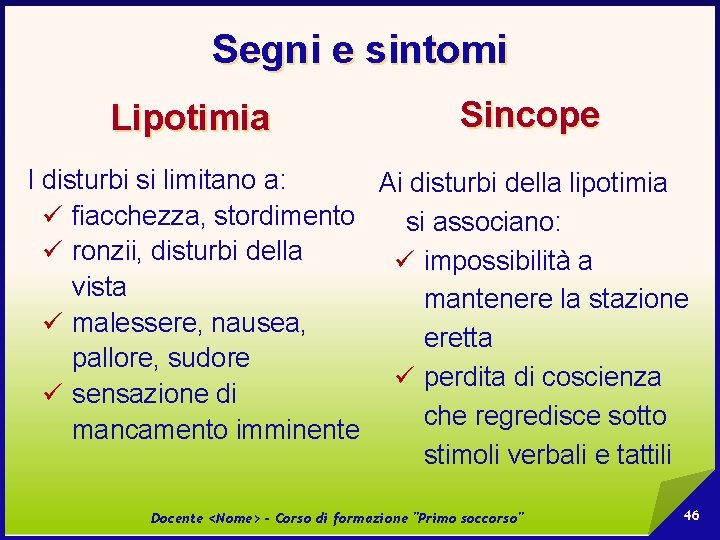 Segni e sintomi

Lipotimia

I disturbi si limitano a:
✓ fiacchezza, stordimento
✓ ronzii, disturbi della vista
✓ malessere, nausea, pallore, sudore
✓ sensazione di mancamento imminente

Sincope

Ai disturbi della lipotimia si associano:
✓ impossibilità a mantenere la stazione eretta
✓ perdita di coscienza che regredisce sotto stimoli verbali e tattili

Docente <Nome> - Corso di formazione "Primo soccorso"

46